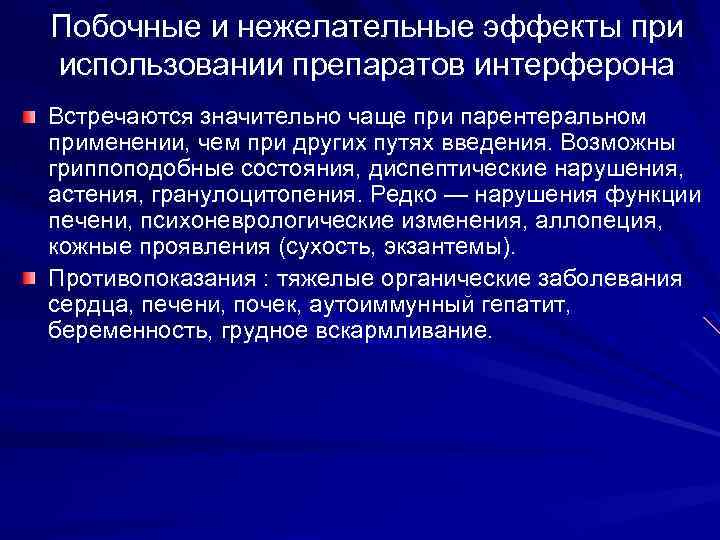 Побочные и нежелательные эффекты при использовании препаратов интерферона

Встречаются значительно чаще при парентеральном применении, чем при других путях введения. Возможны гриппоподобные состояния, диспептические нарушения, астения, гранулоцитопения. Редко — нарушения функции печени, психоневрологические изменения, аллопеция, кожные проявления (сухость, экзантемы).

Противопоказания : тяжелые органические заболевания сердца, печени, почек, аутоиммунный гепатит, беременность, грудное вскармливание.